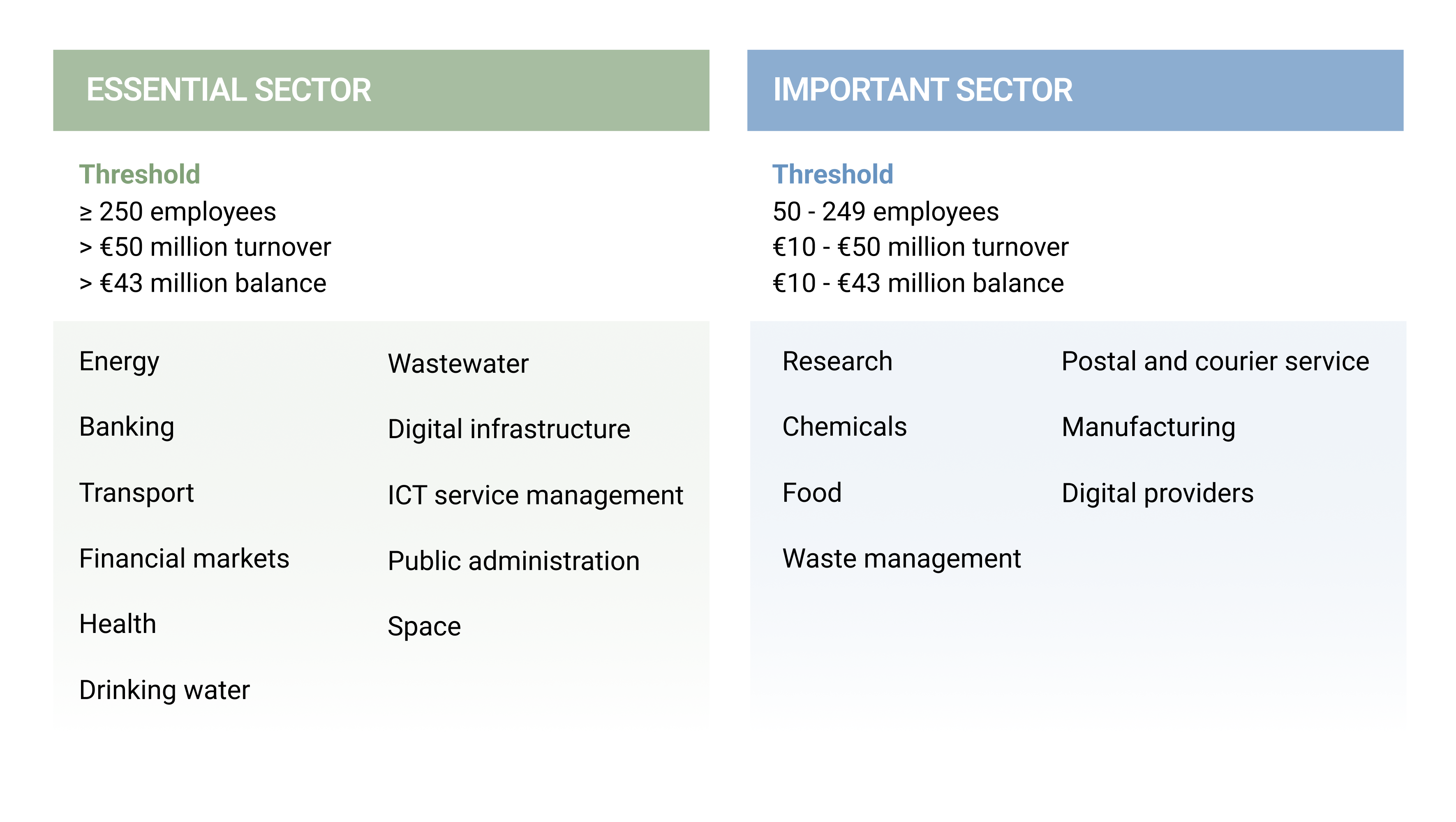 ESSENTIAL SECTOR

Threshold
≥ 250 employees
> €50 million turnover
> €43 million balance

Energy
Banking
Transport
Financial markets
Health
Drinking water

Wastewater
Digital infrastructure
ICT service management
Public administration
Space

IMPORTANT SECTOR

Threshold
50 - 249 employees
€10 - €50 million turnover
€10 - €43 million balance

Research
Chemicals
Food
Waste management

Postal and courier service
Manufacturing
Digital providers